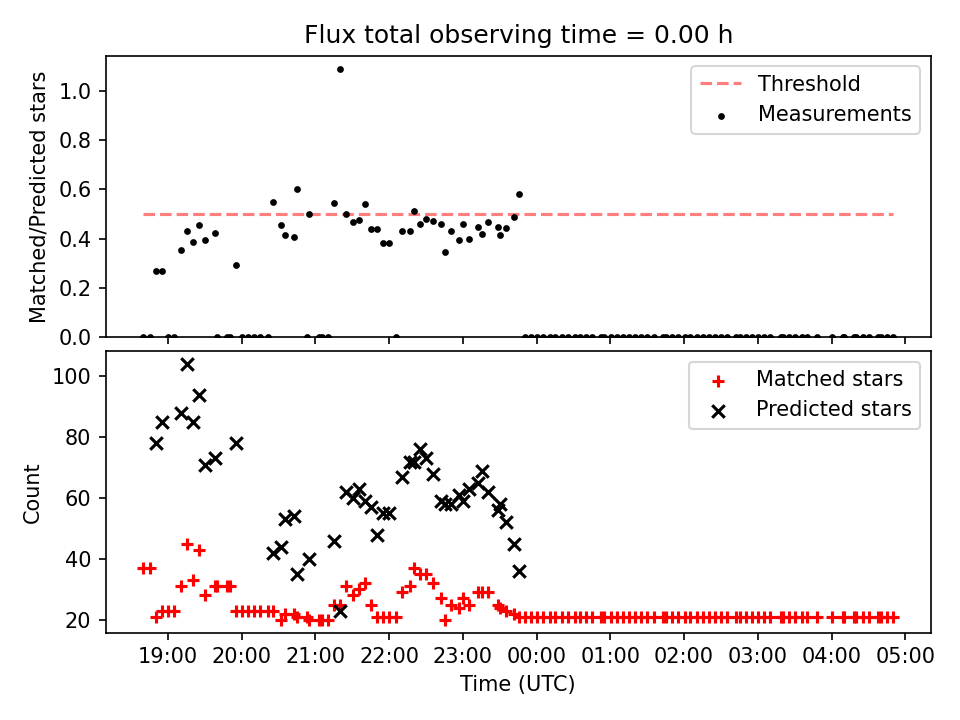 Flux total observing time = 0.00 h

Matched/Predicted stars

1.0
0.8
0.6
0.4
0.2
0.0

Threshold
Measurements

Count

100
80
60
40
20

Matched stars
Predicted stars

19:00
20:00
21:00
22:00
23:00
00:00
01:00
02:00
03:00
04:00
05:00

Time (UTC)